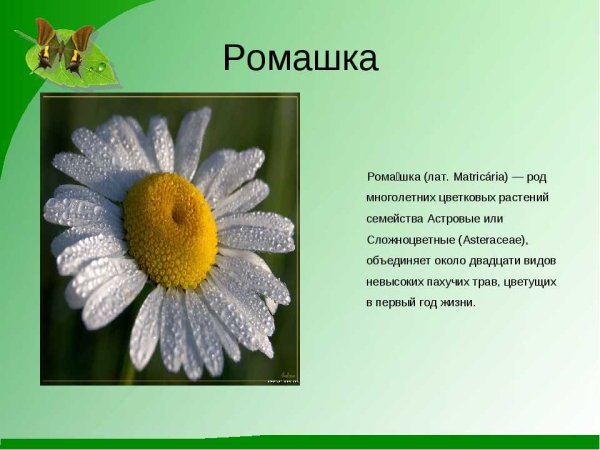 Ромашка

Рома́шка (лат. Matricária) — род многолетних цветковых растений семейства Астровые или Сложноцветные (Asteraceae), объединяет около двадцати видов невысоких пахучих трав, цветущих в первый год жизни.